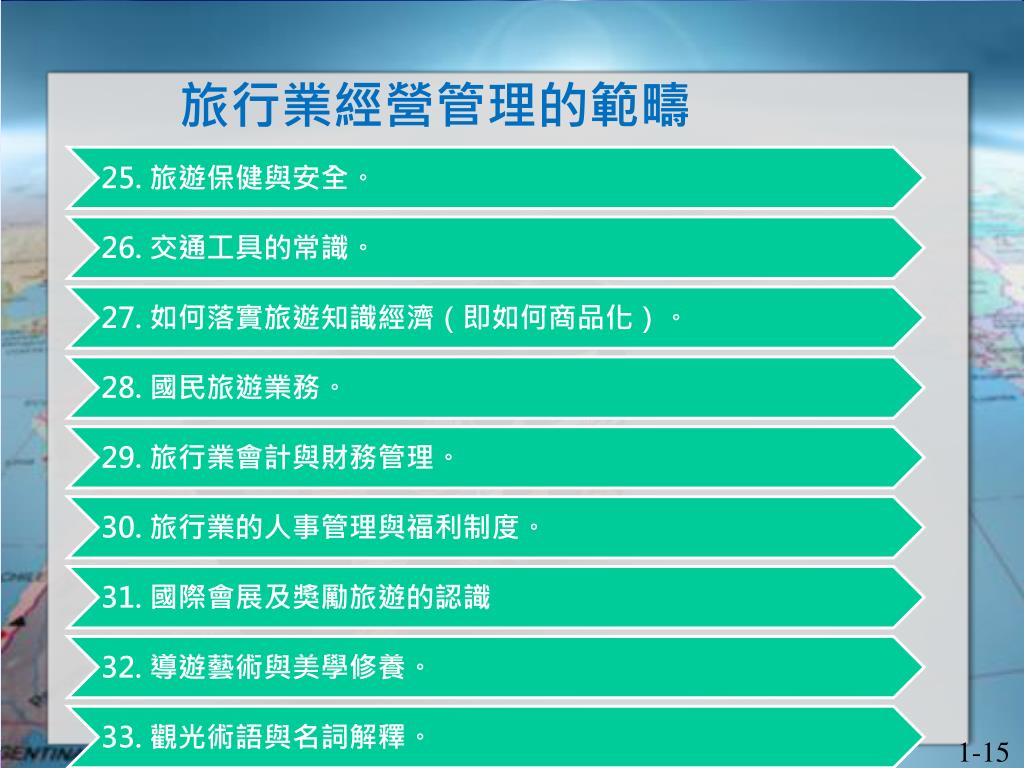 旅行業經營管理的範疇

25. 旅遊保健與安全。

26. 交通工具的常識。

27. 如何落實旅遊知識經濟（即如何商品化）。

28. 國民旅遊業務。

29. 旅行業會計與財務管理。

30. 旅行業的人事管理與福利制度。

31. 國際會展及獎勵旅遊的認識

32. 導遊藝術與美學修養。

33. 觀光術語與名詞解釋。

1-15